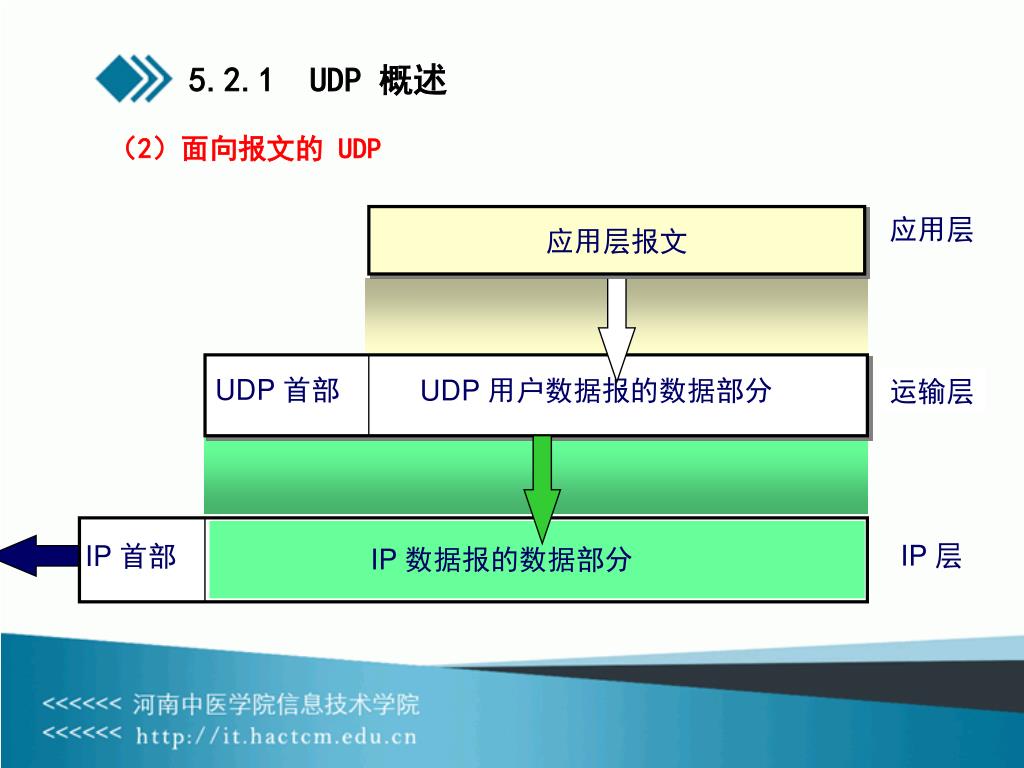 5.2.1 UDP 概述

（2）面向报文的 UDP

应用层报文

应用层

UDP 首部

UDP 用户数据报的数据部分

运输层

IP 首部

IP 数据报的数据部分

IP 层

<<<<<< 河南中医学院信息技术学院

<<<<<< http://it.hactcm.edu.cn